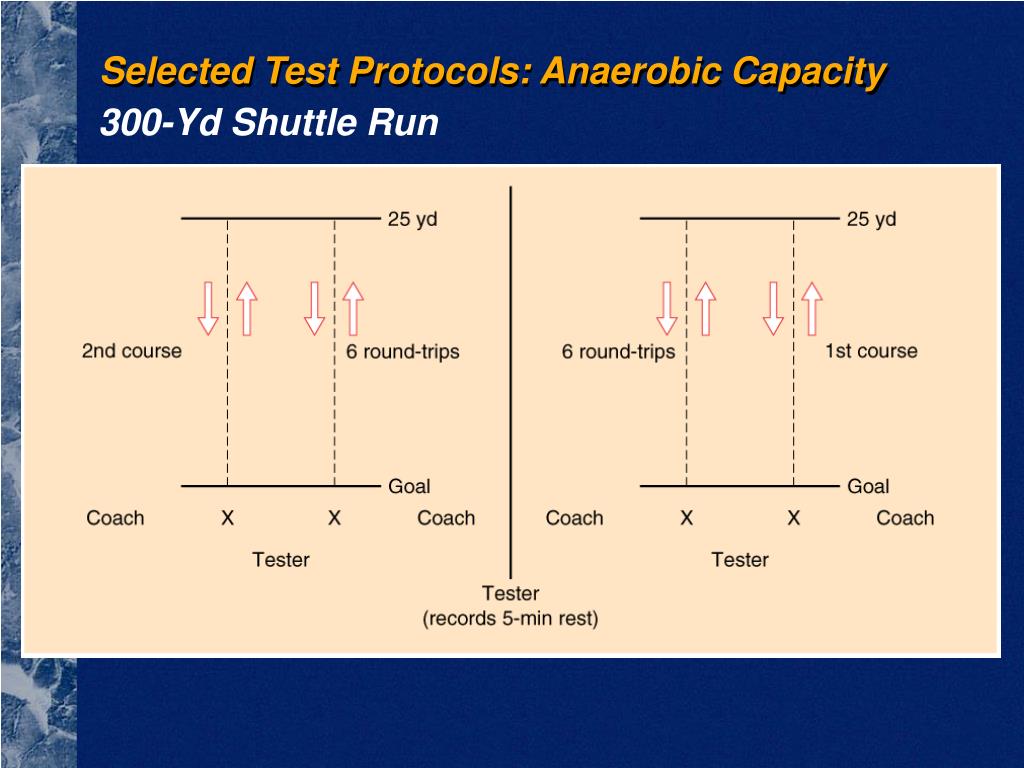 Selected Test Protocols: Anaerobic Capacity

300-Yd Shuttle Run

25 yd

2nd course

6 round-trips

Goal

Coach X X Coach

Tester

25 yd

6 round-trips

1st course

Goal

Coach X X Coach

Tester

Tester
(records 5-min rest)